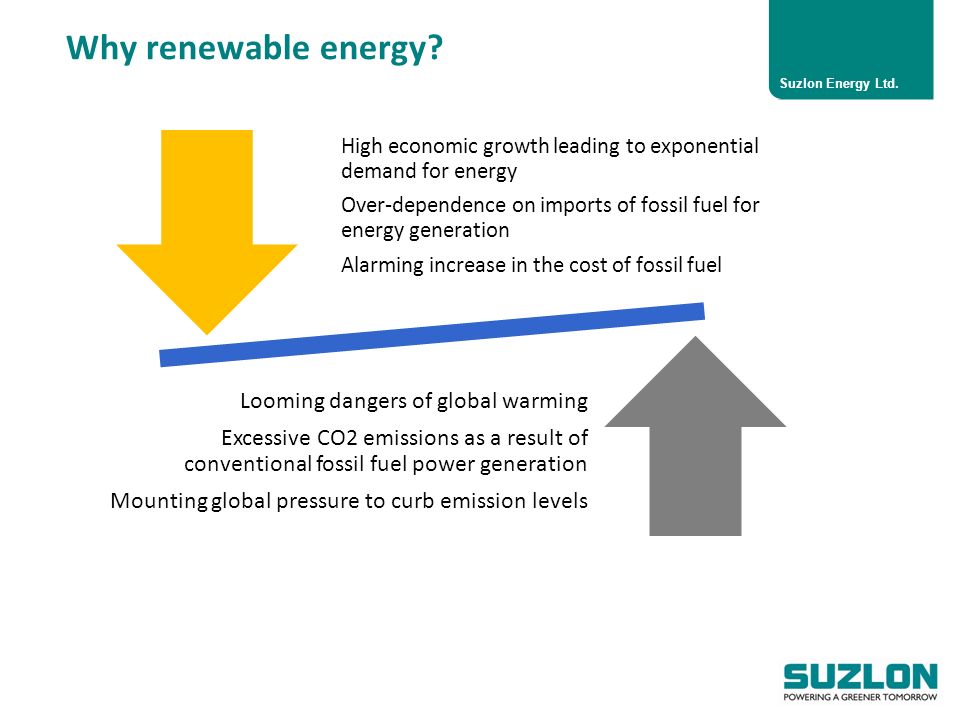 Why renewable energy?

Suzlon Energy Ltd.

High economic growth leading to exponential demand for energy

Over-dependence on imports of fossil fuel for energy generation

Alarming increase in the cost of fossil fuel

Looming dangers of global warming

Excessive CO2 emissions as a result of conventional fossil fuel power generation

Mounting global pressure to curb emission levels

SUZLON
POWERING A GREENER TOMORROW